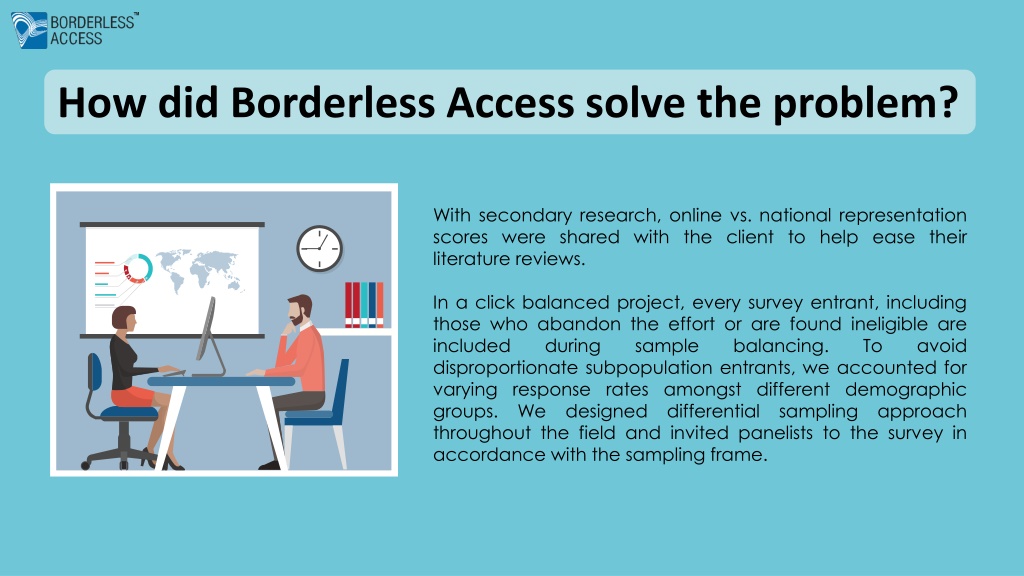 BORDERLESS™ ACCESS

How did Borderless Access solve the problem?

With secondary research, online vs. national representation scores were shared with the client to help ease their literature reviews.

In a click balanced project, every survey entrant, including those who abandon the effort or are found ineligible are included during sample balancing. To avoid disproportionate subpopulation entrants, we accounted for varying response rates amongst different demographic groups. We designed differential sampling approach throughout the field and invited panelists to the survey in accordance with the sampling frame.